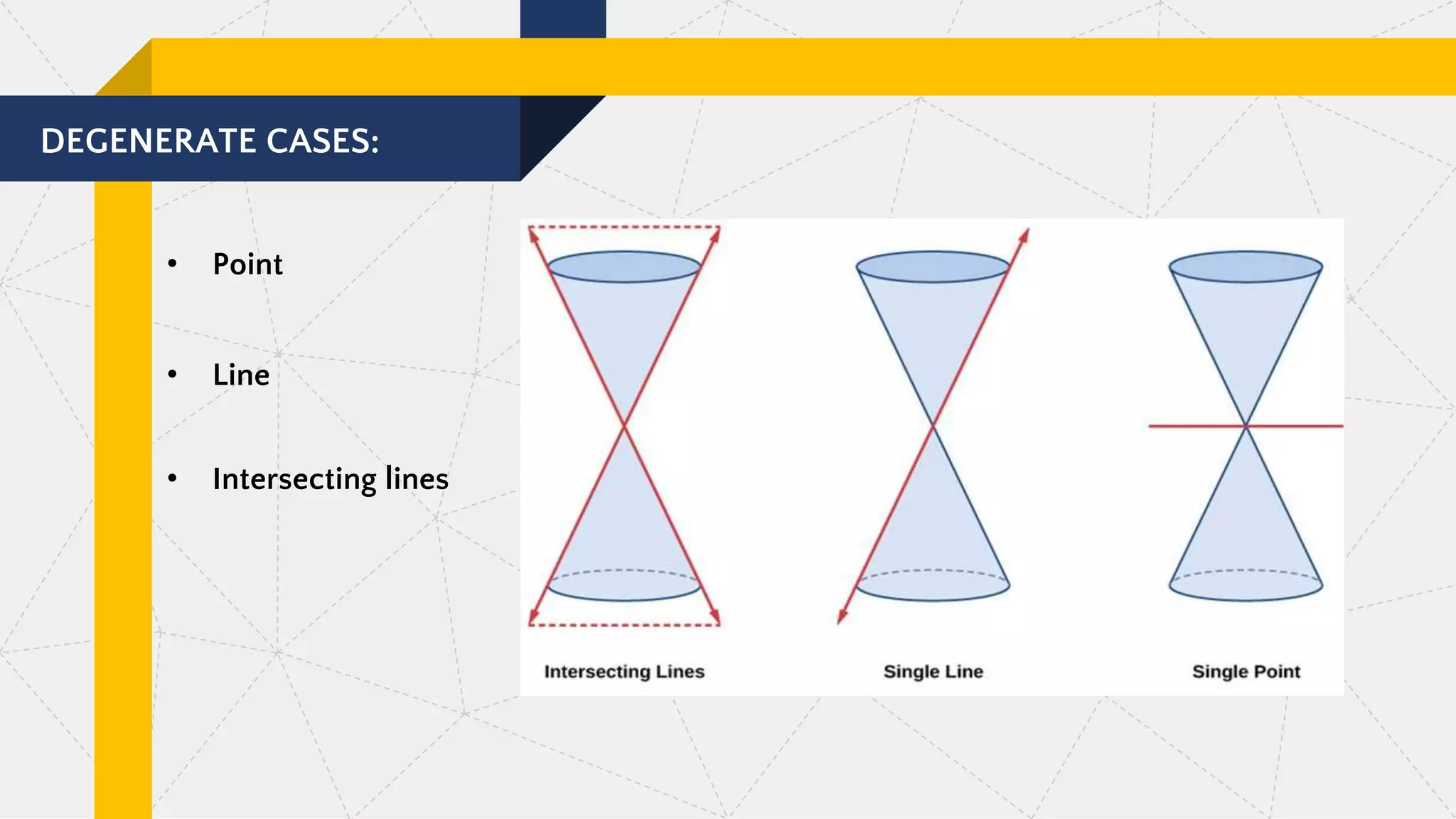 DEGENERATE CASES:

• Point

• Line

• Intersecting lines

Intersecting Lines

Single Line

Single Point